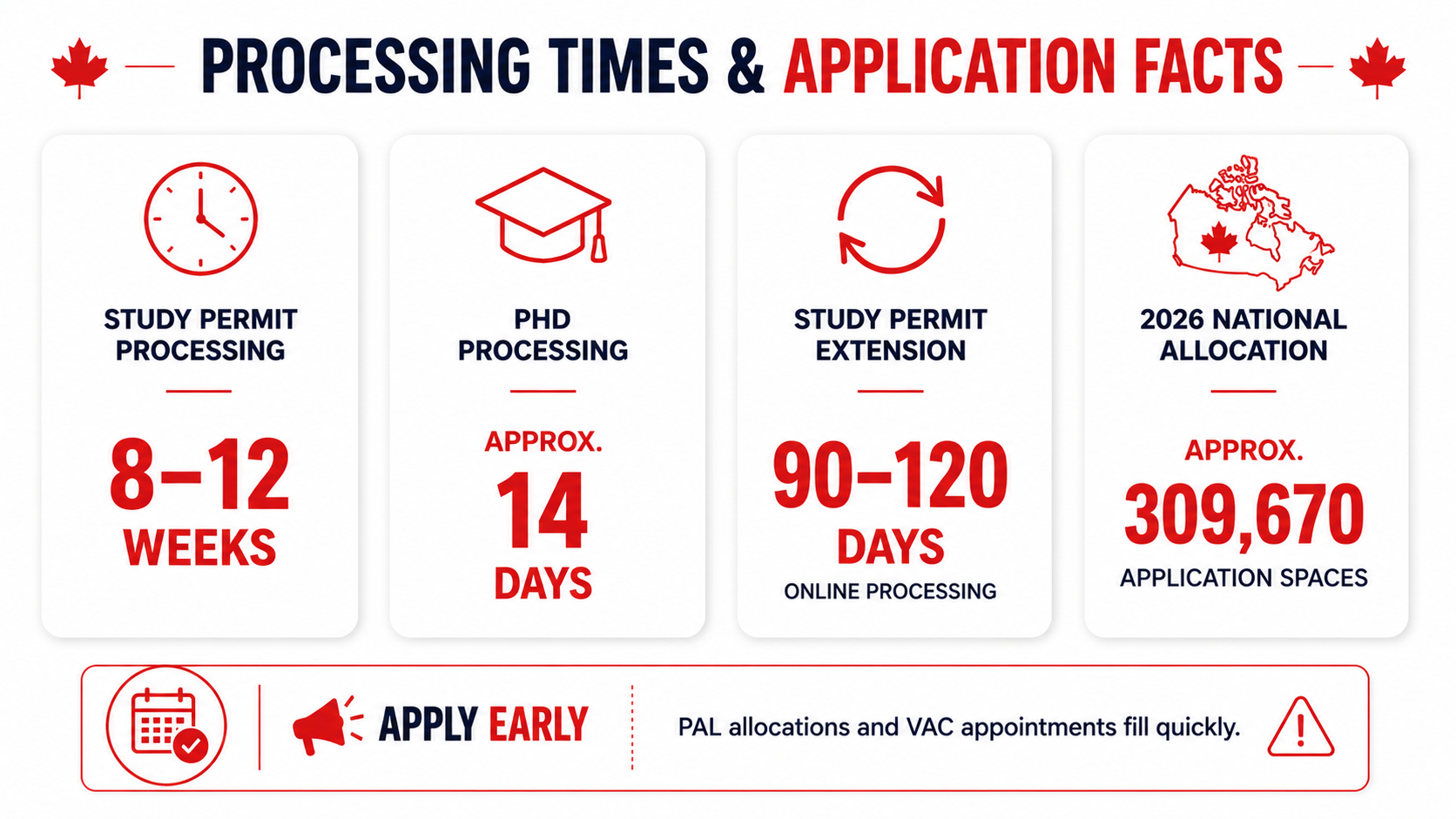 PROCESSING TIMES & APPLICATION FACTS

STUDY PERMIT PROCESSING

8–12 WEEKS

PHD PROCESSING

APPROX. 14 DAYS

STUDY PERMIT EXTENSION

90–120 DAYS

ONLINE PROCESSING

2026 NATIONAL ALLOCATION

APPROX. 309,670

APPLICATION SPACES

APPLY EARLY

PAL allocations and VAC appointments fill quickly.